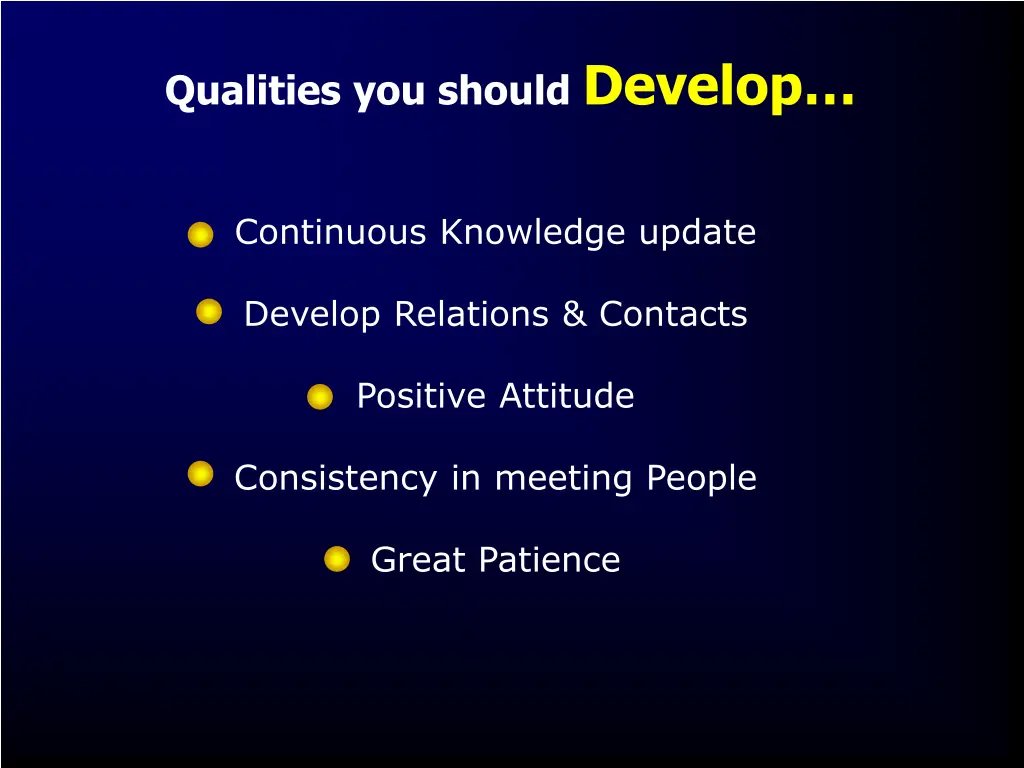 Qualities you should Develop…

Continuous Knowledge update

Develop Relations & Contacts

Positive Attitude

Consistency in meeting People

Great Patience